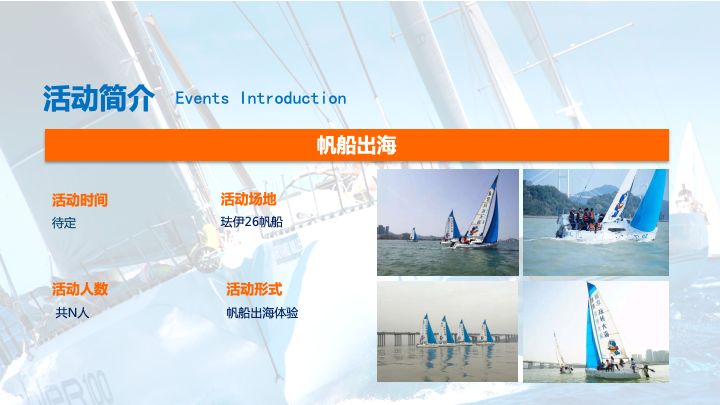 活动简介 Events Introduction

帆船出海

活动时间
待定

活动场地
珐伊26帆船

活动人数
共N人

活动形式
帆船出海体验